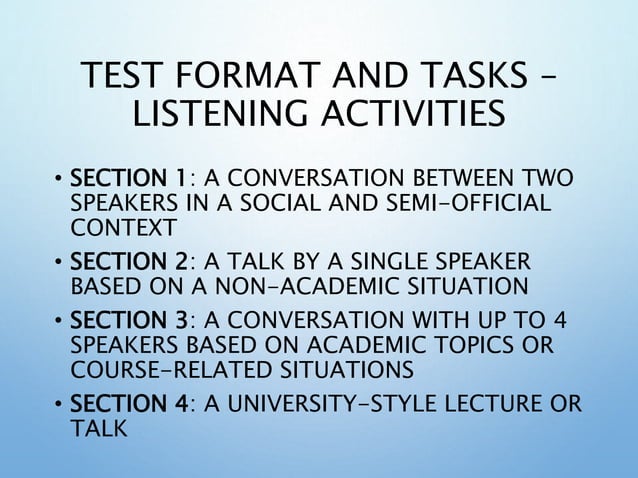 TEST FORMAT AND TASKS – LISTENING ACTIVITIES

• SECTION 1: A CONVERSATION BETWEEN TWO SPEAKERS IN A SOCIAL AND SEMI-OFFICIAL CONTEXT

• SECTION 2: A TALK BY A SINGLE SPEAKER BASED ON A NON-ACADEMIC SITUATION

• SECTION 3: A CONVERSATION WITH UP TO 4 SPEAKERS BASED ON ACADEMIC TOPICS OR COURSE-RELATED SITUATIONS

• SECTION 4: A UNIVERSITY-STYLE LECTURE OR TALK